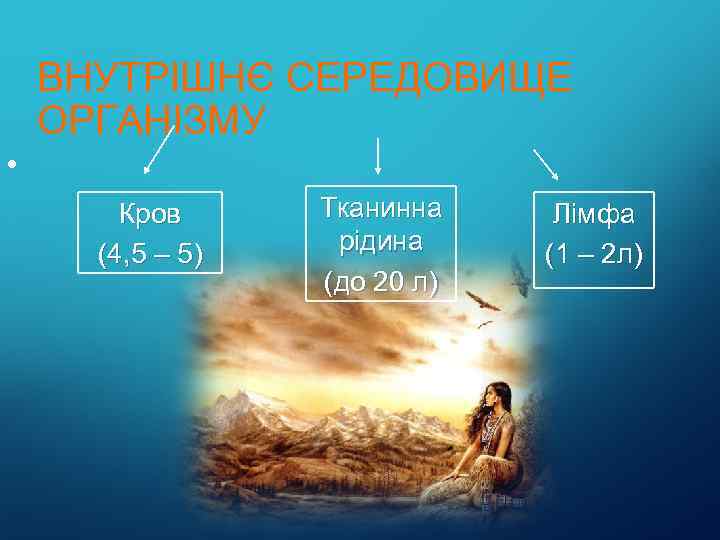 ВНУТРІШНЄ СЕРЕДОВИЩЕ ОРГАНІЗМУ

Кров (4,5 – 5)

Тканинна рідина (до 20 л)

Лімфа (1 – 2л)